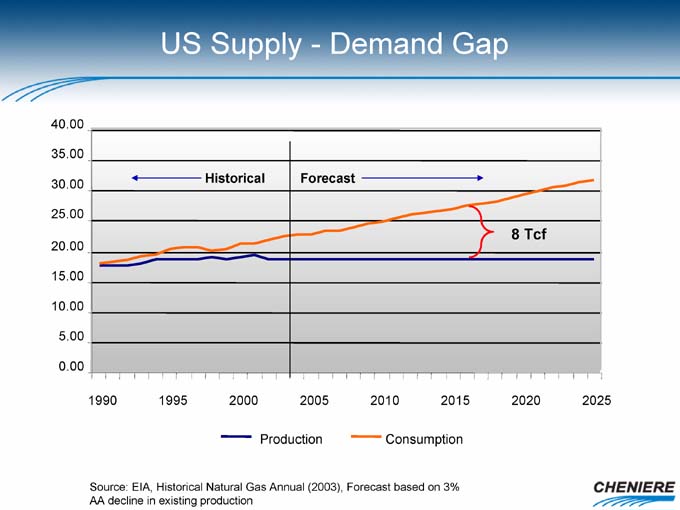 US Supply - Demand Gap

40.00
35.00
30.00
25.00
20.00
15.00
10.00
5.00
0.00

Historical
Forecast
8 Tcf

1990 1995 2000 2005 2010 2015 2020 2025

Production
Consumption

Source: EIA, Historical Natural Gas Annual (2003), Forecast based on 3% AA decline in existing production

CHENIERE